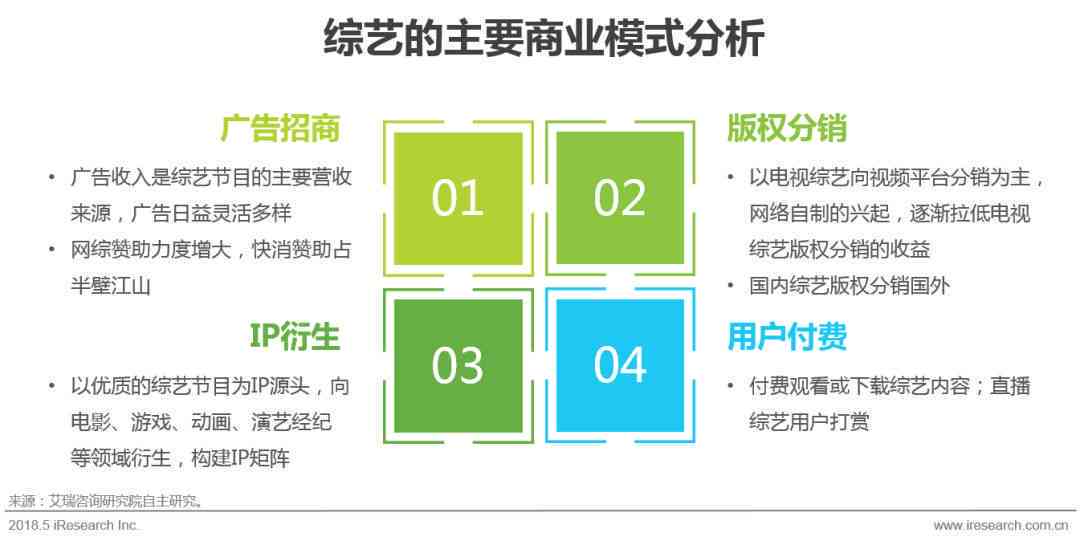 综艺的主要商业模式分析

广告招商

• 广告收入是综艺节目的主要营收来源，广告日益灵活多样
• 网综赞助力度增大，快消赞助占半壁江山

01

02

版权分销

• 以电视综艺向视频平台分销为主，网络自制的兴起，逐渐拉低电视综艺版权分销的收益
• 国内综艺版权分销国外

IP衍生

• 以优质的综艺节目为IP源头，向电影、游戏、动画、演艺经纪等领域衍生，构建IP矩阵

03

04

用户付费

• 付费观看或下载综艺内容；直播综艺用户打赏

来源：艾瑞咨询研究院自主研究。

2018.5 iResearch Inc.

www.iresearch.com.cn